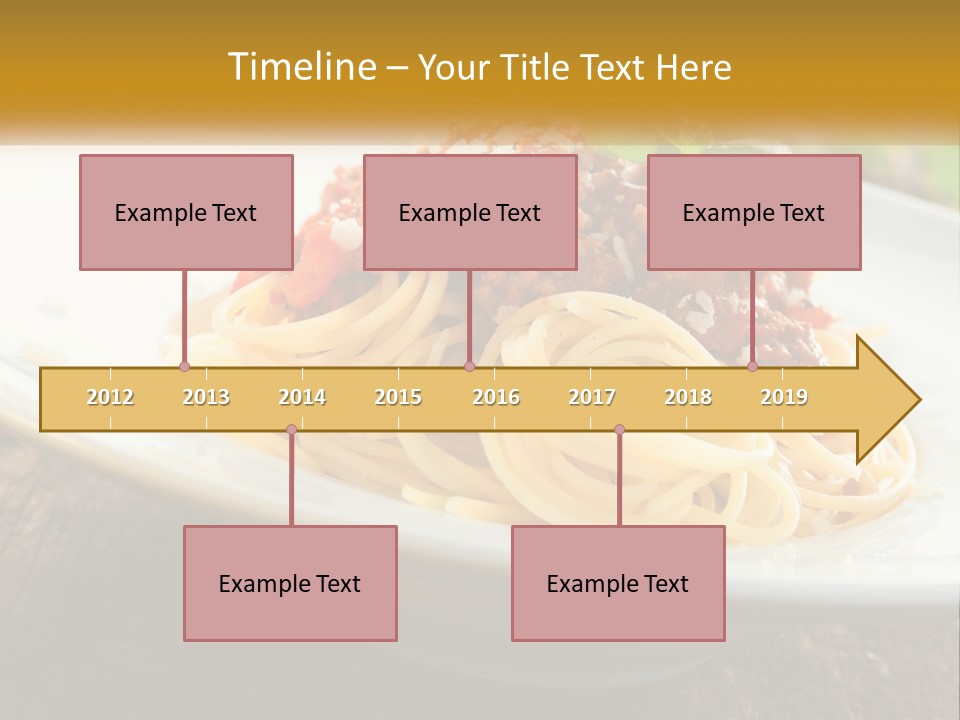 Timeline – Your Title Text Here

Example Text

Example Text

Example Text

2012 2013 2014 2015 2016 2017 2018 2019

Example Text

Example Text